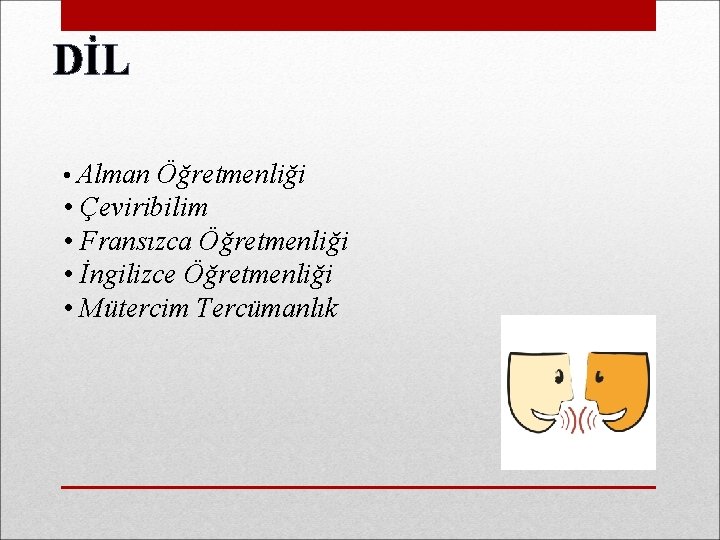 DİL

• Alman Öğretmenliği
• Çeviribilim
• Fransızca Öğretmenliği
• İngilizce Öğretmenliği
• Mütercim Tercümanlık